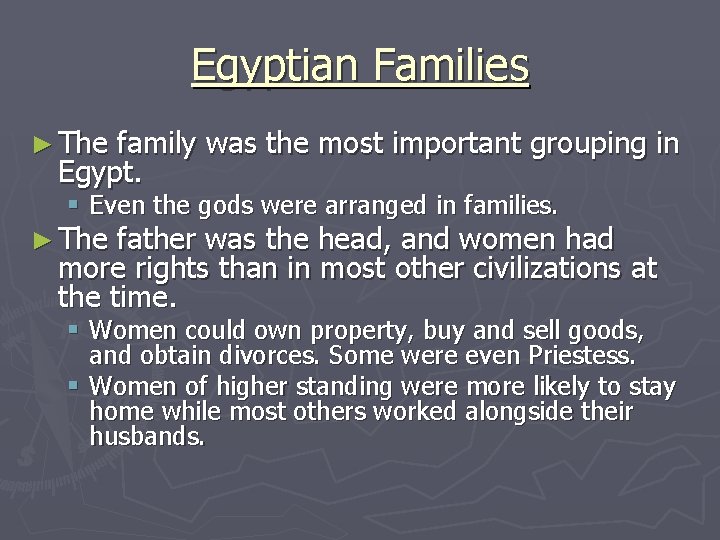 Egyptian Families

► The family was the most important grouping in Egypt.
▪ Even the gods were arranged in families.

► The father was the head, and women had more rights than in most other civilizations at the time.
▪ Women could own property, buy and sell goods, and obtain divorces. Some were even Priestess.
▪ Women of higher standing were more likely to stay home while most others worked alongside their husbands.